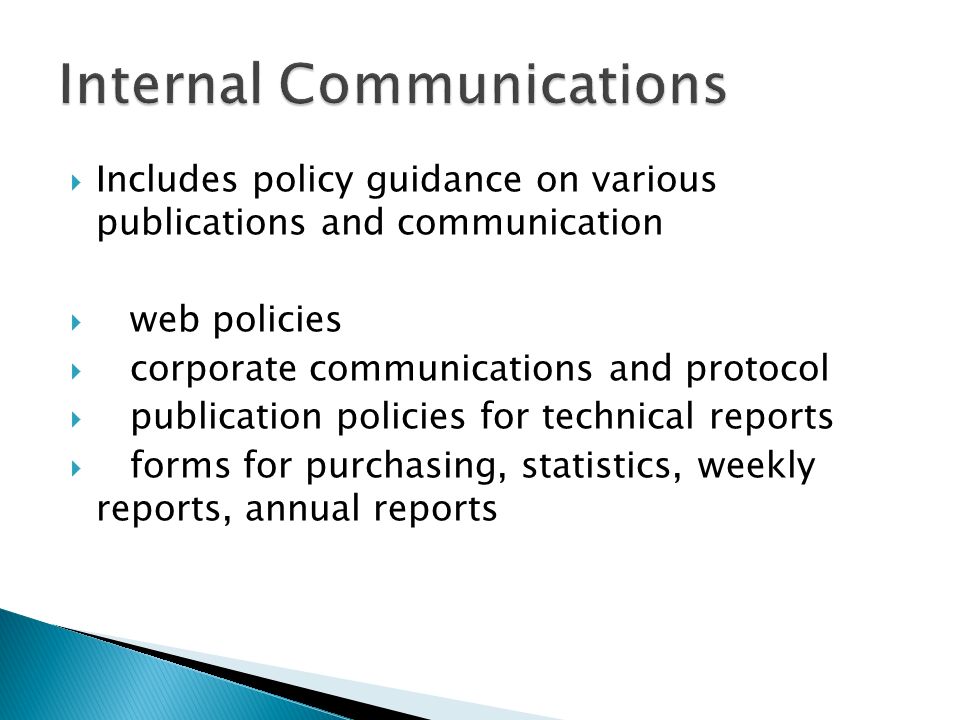 Internal Communications

Includes policy guidance on various publications and communication

web policies
corporate communications and protocol
publication policies for technical reports
forms for purchasing, statistics, weekly reports, annual reports